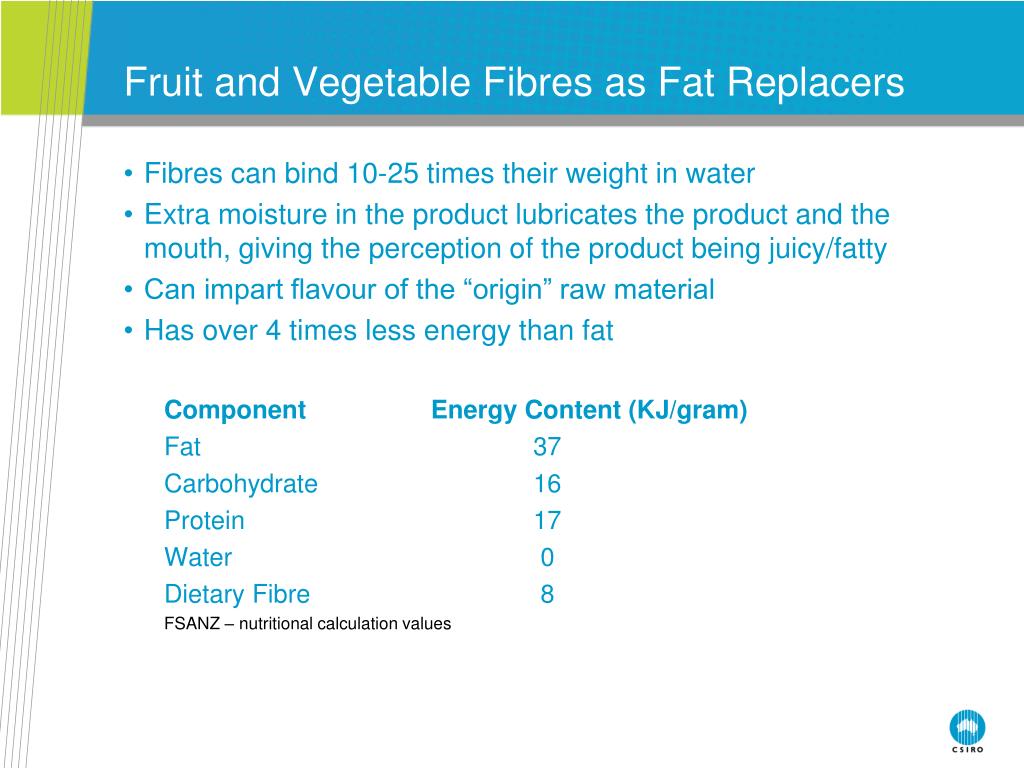 Fruit and Vegetable Fibres as Fat Replacers

• Fibres can bind 10-25 times their weight in water
• Extra moisture in the product lubricates the product and the mouth, giving the perception of the product being juicy/fatty
• Can impart flavour of the “origin” raw material
• Has over 4 times less energy than fat

| Component | Energy Content (KJ/gram) |
|---|---|
| Fat | 37 |
| Carbohydrate | 16 |
| Protein | 17 |
| Water | 0 |
| Dietary Fibre | 8 |

FSANZ – nutritional calculation values

CSIRO